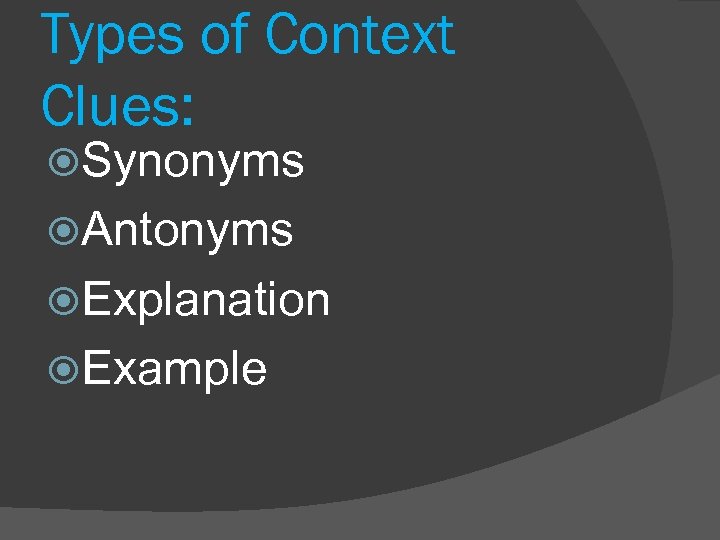 Types of Context Clues:

Synonyms

Antonyms

Explanation

Example